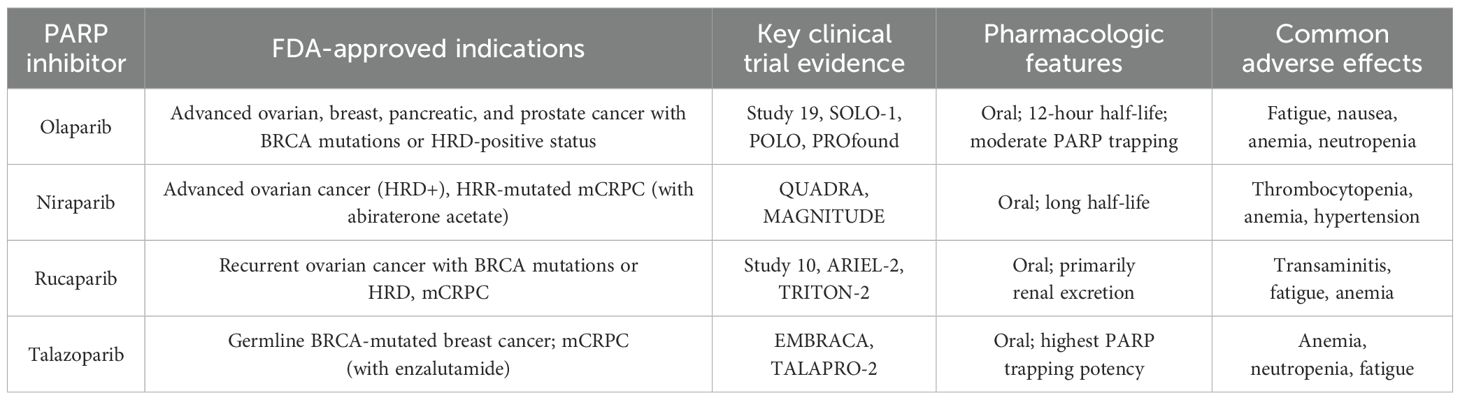 | PARP inhibitor | FDA-approved indications | Key clinical trial evidence | Pharmacologic features | Common adverse effects |
|---|---|---|---|---|
| Olaparib | Advanced ovarian, breast, pancreatic, and prostate cancer with BRCA mutations or HRD-positive status | Study 19, SOLO-1, POLO, PROfound | Oral; 12-hour half-life; moderate PARP trapping | Fatigue, nausea, anemia, neutropenia |
| Niraparib | Advanced ovarian cancer (HRD+), HRR-mutated mCRPC (with abiraterone acetate) | QUADRA, MAGNITUDE | Oral; long half-life | Thrombocytopenia, anemia, hypertension |
| Rucaparib | Recurrent ovarian cancer with BRCA mutations or HRD, mCRPC | Study 10, ARIEL-2, TRITON-2 | Oral; primarily renal excretion | Transaminitis, fatigue, anemia |
| Talazoparib | Germline BRCA-mutated breast cancer; mCRPC (with enzalutamide) | EMBRACA, TALAPRO-2 | Oral; highest PARP trapping potency | Anemia, neutropenia, fatigue |